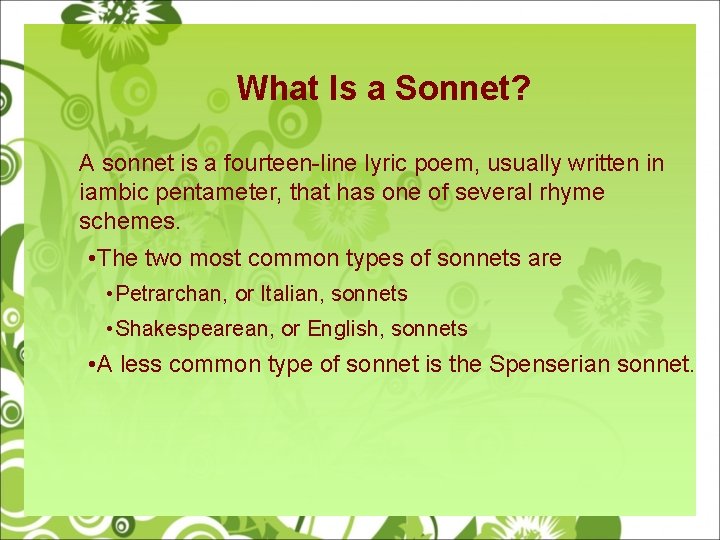 What Is a Sonnet?

A sonnet is a fourteen-line lyric poem, usually written in iambic pentameter, that has one of several rhyme schemes.

•The two most common types of sonnets are

•Petrarchan, or Italian, sonnets

•Shakespearean, or English, sonnets

•A less common type of sonnet is the Spenserian sonnet.